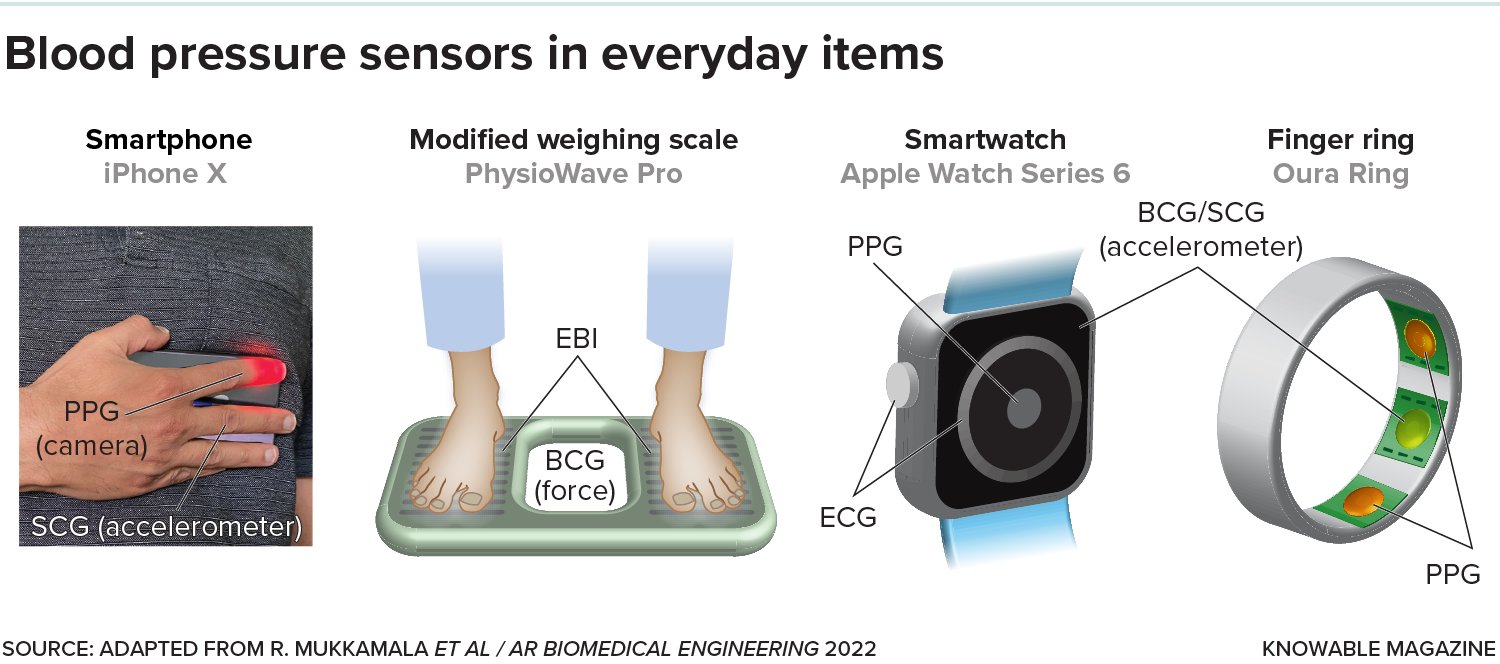 Blood pressure sensors in everyday items

Smartphone
iPhone X

PPG (camera)

SCG (accelerometer)

Modified weighing scale
PhysioWave Pro

EBI

BCG (force)

Smartwatch
Apple Watch Series 6

PPG

ECG

BCG/SCG (accelerometer)

Finger ring
Oura Ring

PPG

SOURCE: ADAPTED FROM R. MUKKAMALA ET AL / AR BIOMEDICAL ENGINEERING 2022

KNOWABLE MAGAZINE